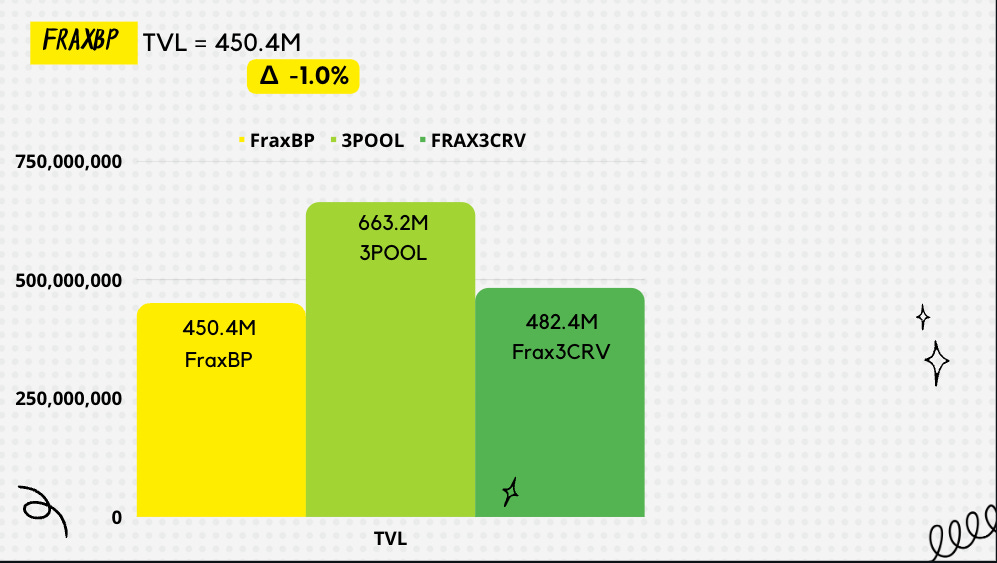 FRAXBP TVL = 450.4M

Δ -1.0%

FraxBP 3POOL FRAX3CRV

750,000,000

500,000,000

250,000,000

0

450.4M
FraxBP

663.2M
3POOL

482.4M
Frax3CRV

TVL